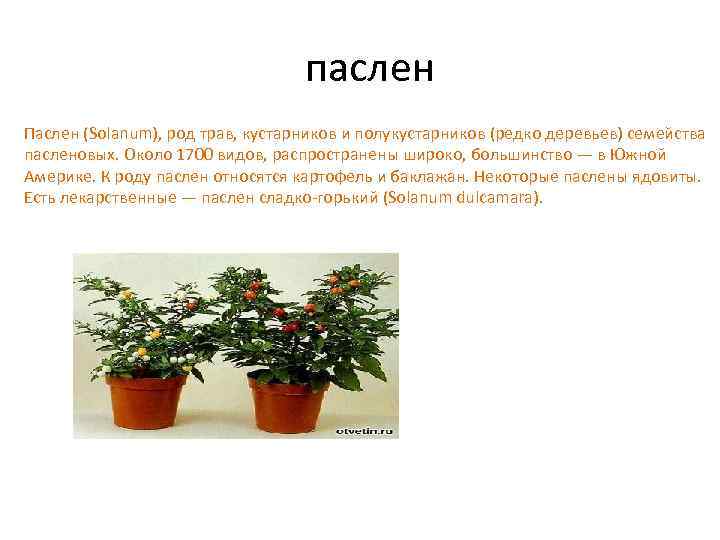 паслен

Паслен (Solanum), род трав, кустарников и полукустарников (редко деревьев) семейства пасленовых. Около 1700 видов, распространены широко, большинство — в Южной Америке. К роду паслен относятся картофель и баклажан. Некоторые паслены ядовиты. Есть лекарственные — паслен сладко-горький (Solanum dulcamara).

otvetim.ru